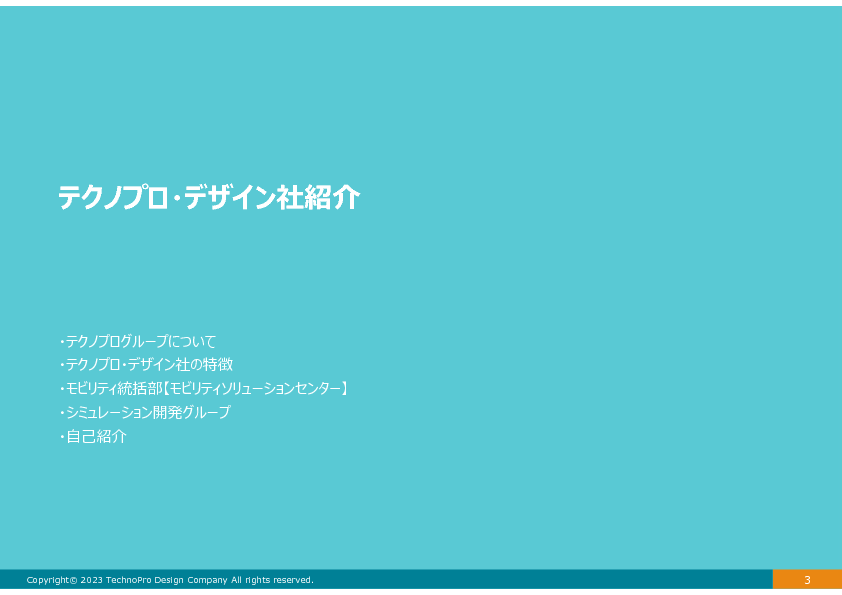 テクノプロ・デザイン社紹介

・テクノプログループについて
・テクノプロ・デザイン社の特徴
・モビリティ統括部【モビリティソリューションセンター】
・シミュレーション開発グループ
・自己紹介

Copyright© 2023 TechnoPro Design Company All rights reserved.

3